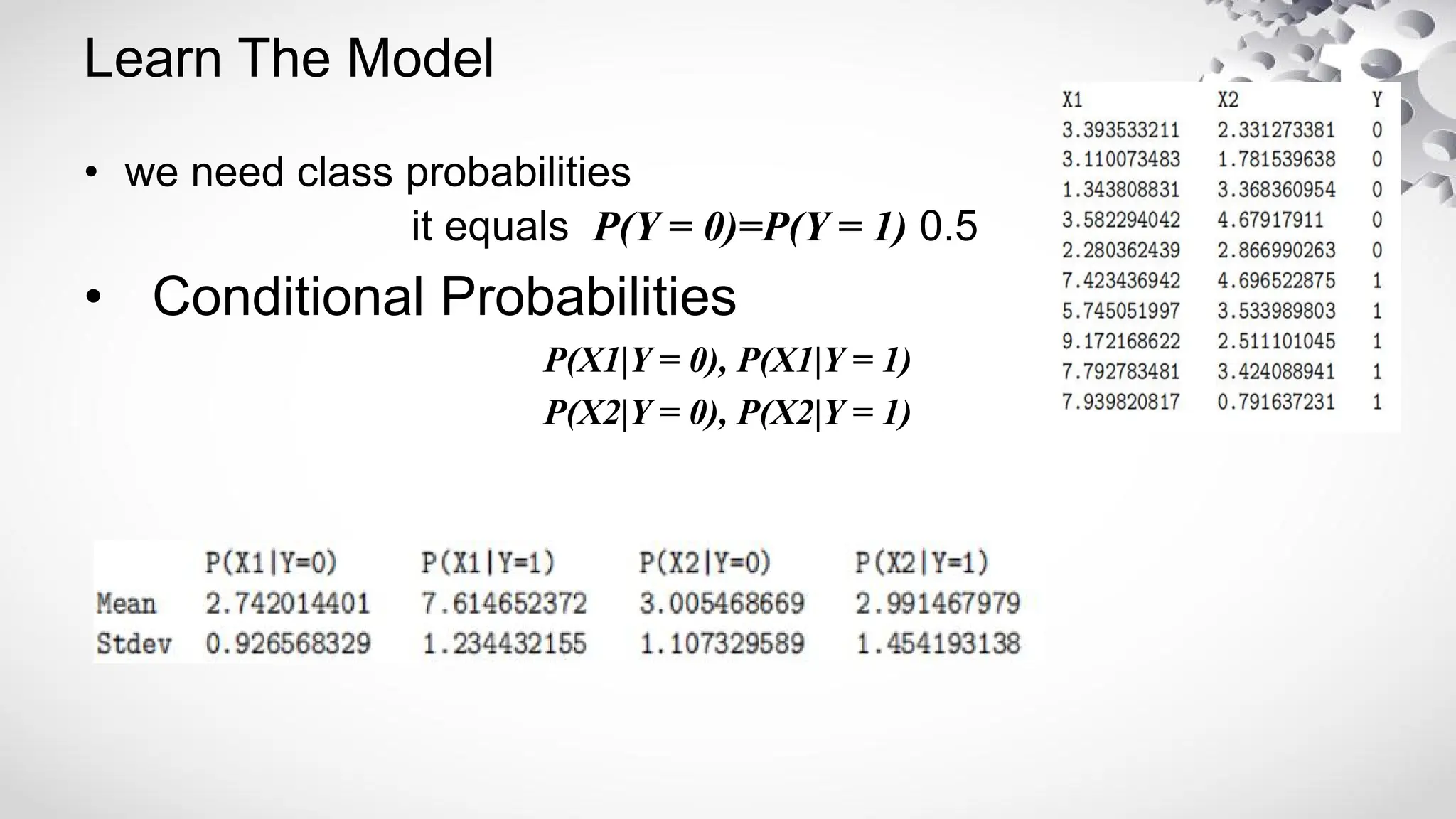 Learn The Model

• we need class probabilities

it equals $P(Y = 0)=P(Y = 1)$ 0.5

• Conditional Probabilities

$P(X1|Y = 0), P(X1|Y = 1)$

$P(X2|Y = 0), P(X2|Y = 1)$

| X1 | X2 | Y |
|---|---|---|
| 3.393533211 | 2.331273381 | 0 |
| 3.110073483 | 1.781539638 | 0 |
| 1.343808831 | 3.368360954 | 0 |
| 3.582294042 | 4.67917911 | 0 |
| 2.280362439 | 2.866990263 | 0 |
| 7.423436942 | 4.696522875 | 1 |
| 5.745051997 | 3.533989803 | 1 |
| 9.172168622 | 2.511101045 | 1 |
| 7.792783481 | 3.424088941 | 1 |
| 7.939820817 | 0.791637231 | 1 |

| | P(X1\|Y=0) | P(X1\|Y=1) | P(X2\|Y=0) | P(X2\|Y=1) |
|---|---|---|---|---|
| Mean | 2.742014401 | 7.614652372 | 3.005468669 | 2.991467979 |
| Stdev | 0.926568329 | 1.234432155 | 1.107329589 | 1.454193138 |